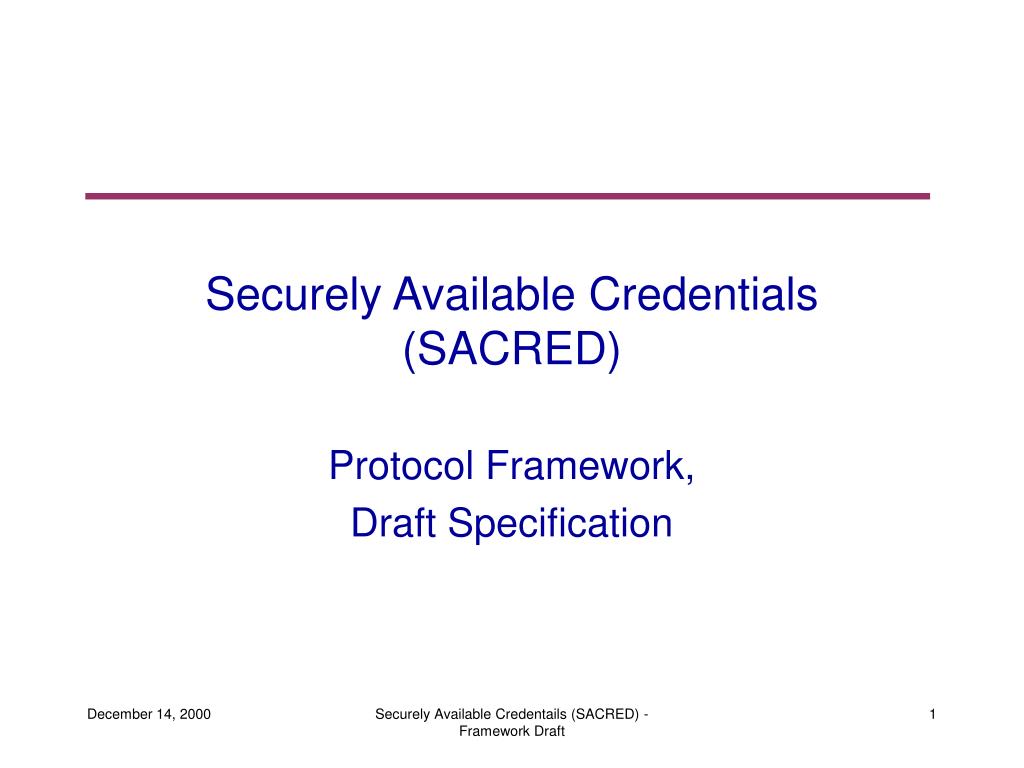 Securely Available Credentials (SACRED)

Protocol Framework,
Draft Specification

December 14, 2000

Securely Available Credentails (SACRED) - Framework Draft

1